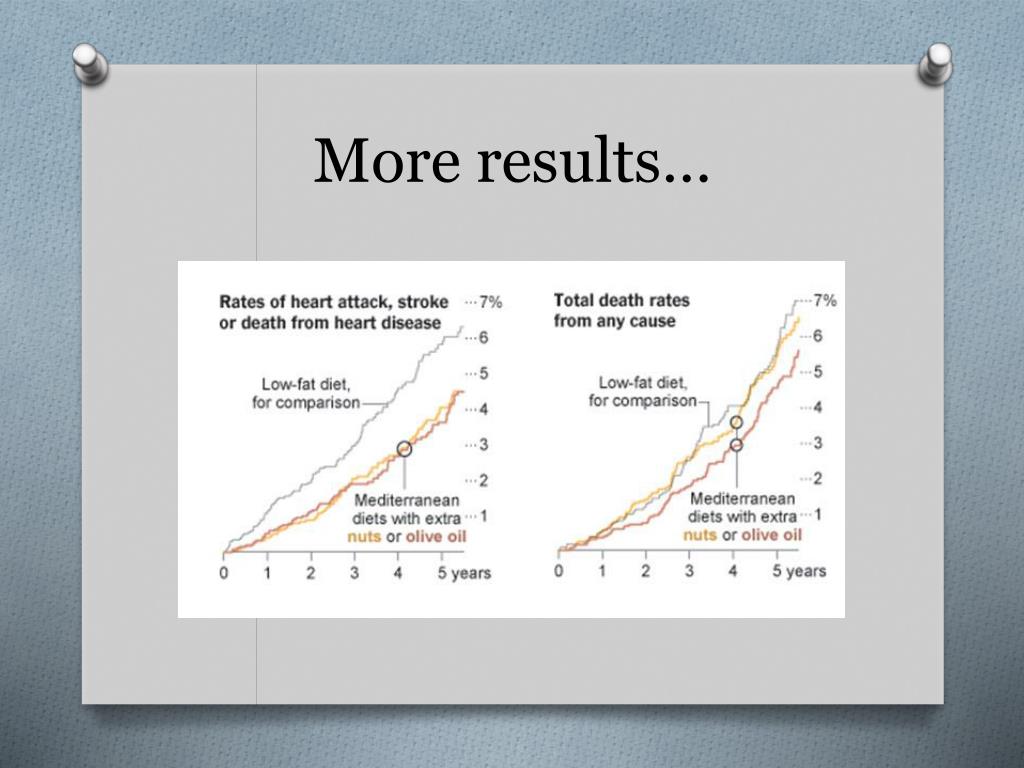 More results…

Rates of heart attack, stroke or death from heart disease

7%
6
5
4
3
2
1

Low-fat diet, for comparison

Mediterranean diets with extra nuts or olive oil

0 1 2 3 4 5 years

Total death rates from any cause

7%
6
5
4
3
2
1

Low-fat diet, for comparison

Mediterranean diets with extra nuts or olive oil

0 1 2 3 4 5 years